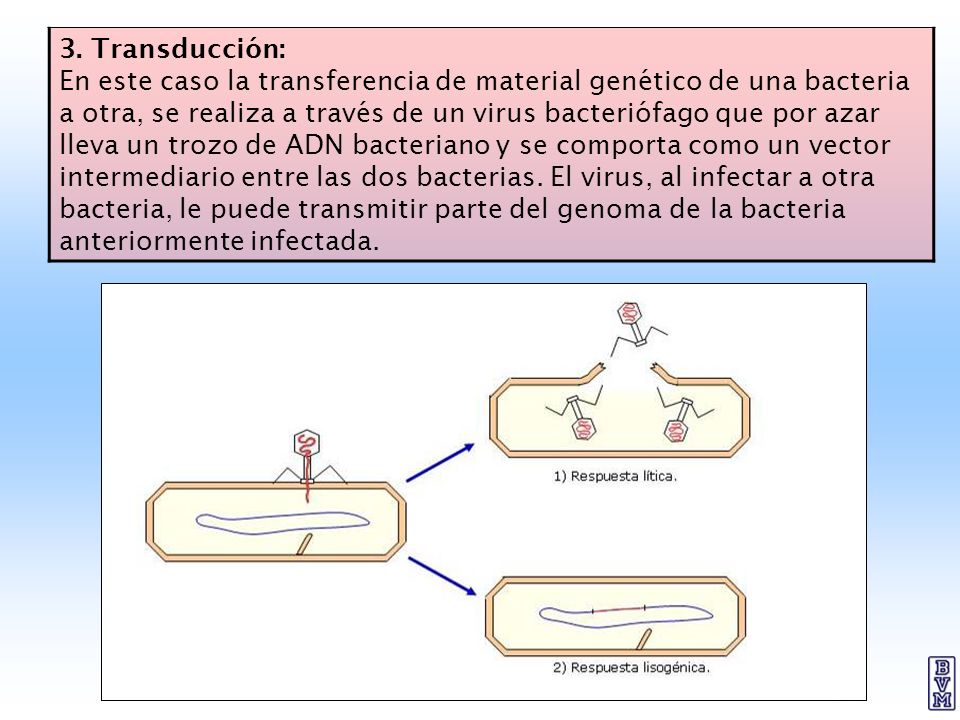 3. Transducción:
En este caso la transferencia de material genético de una bacteria a otra, se realiza a través de un virus bacteriófago que por azar lleva un trozo de ADN bacteriano y se comporta como un vector intermediario entre las dos bacterias. El virus, al infectar a otra bacteria, le puede transmitir parte del genoma de la bacteria anteriormente infectada.

1) Respuesta lítica.

2) Respuesta lisogénica.

BVM